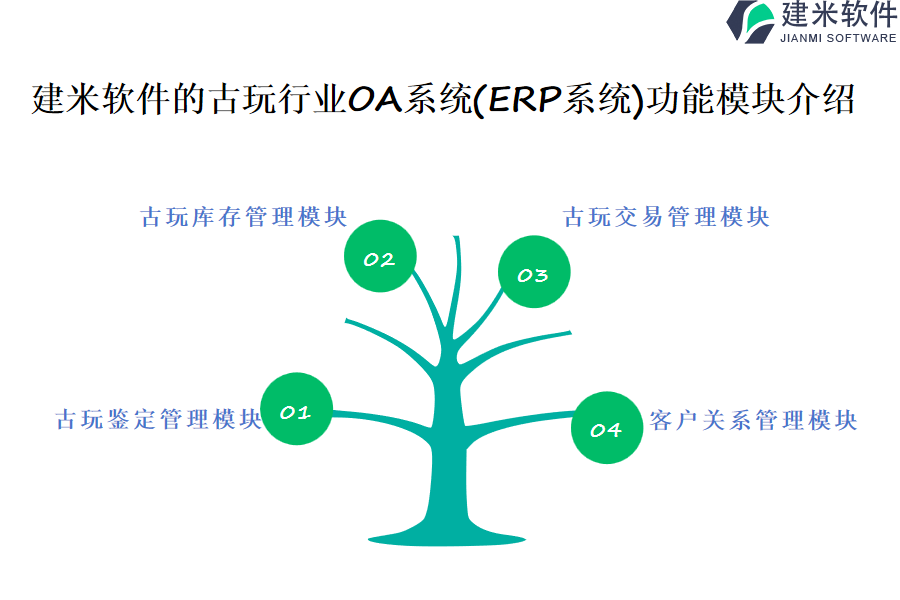 建米软件
JIANMI SOFTWARE

建米软件的古玩行业OA系统(ERP系统)功能模块介绍

古玩库存管理模块

02

古玩交易管理模块

03

古玩鉴定管理模块

01

04

客户关系管理模块